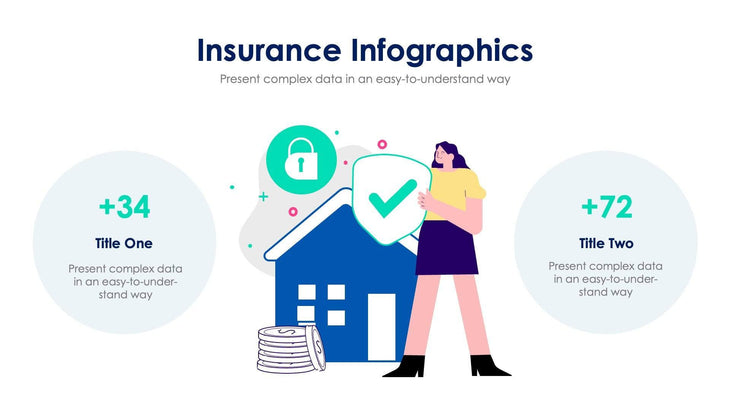 Insurance Infographics
Present complex data in an easy-to-understand way

+34
Title One
Present complex data in an easy-to-understand way

+72
Title Two
Present complex data in an easy-to-understand way